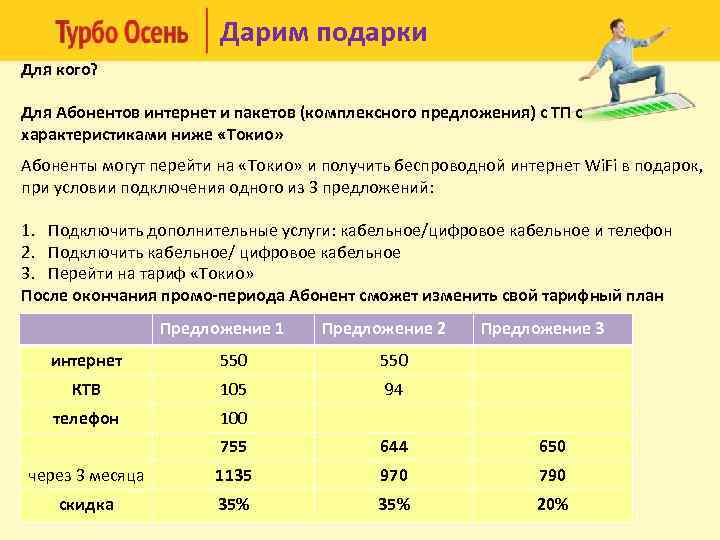 Турбо Осень | Дарим подарки

Для кого?

Для Абонентов интернет и пакетов (комплексного предложения) с ТП с характеристиками ниже «Токио»

Абоненты могут перейти на «Токио» и получить беспроводной интернет WiFi в подарок, при условии подключения одного из 3 предложений:

1. Подключить дополнительные услуги: кабельное/цифровое кабельное и телефон
2. Подключить кабельное/ цифровое кабельное
3. Перейти на тариф «Токио»

После окончания промо-периода Абонент сможет изменить свой тарифный план

| | Предложение 1 | Предложение 2 | Предложение 3 |
|---|---|---|---|
| интернет | 550 | 550 | |
| КТВ | 105 | 94 | |
| телефон | 100 | | |
| | 755 | 644 | 650 |
| через 3 месяца | 1135 | 970 | 790 |
| скидка | 35% | 35% | 20% |